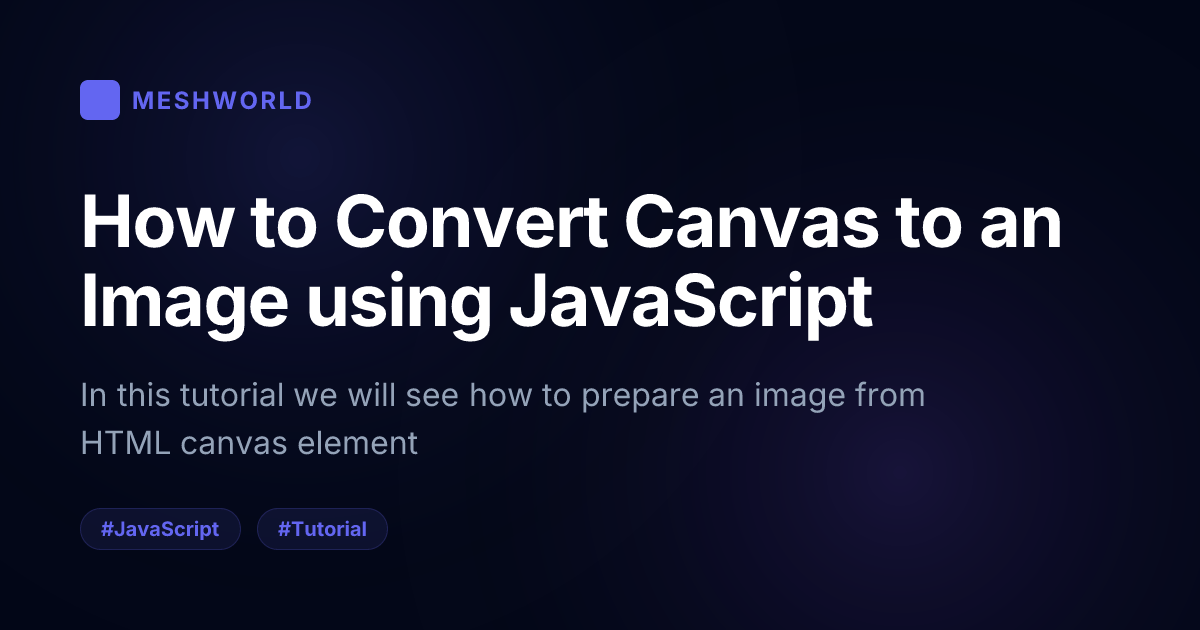 MESHWORLD

How to Convert Canvas to an Image using JavaScript

In this tutorial we will see how to prepare an image from HTML canvas element

#JavaScript #Tutorial